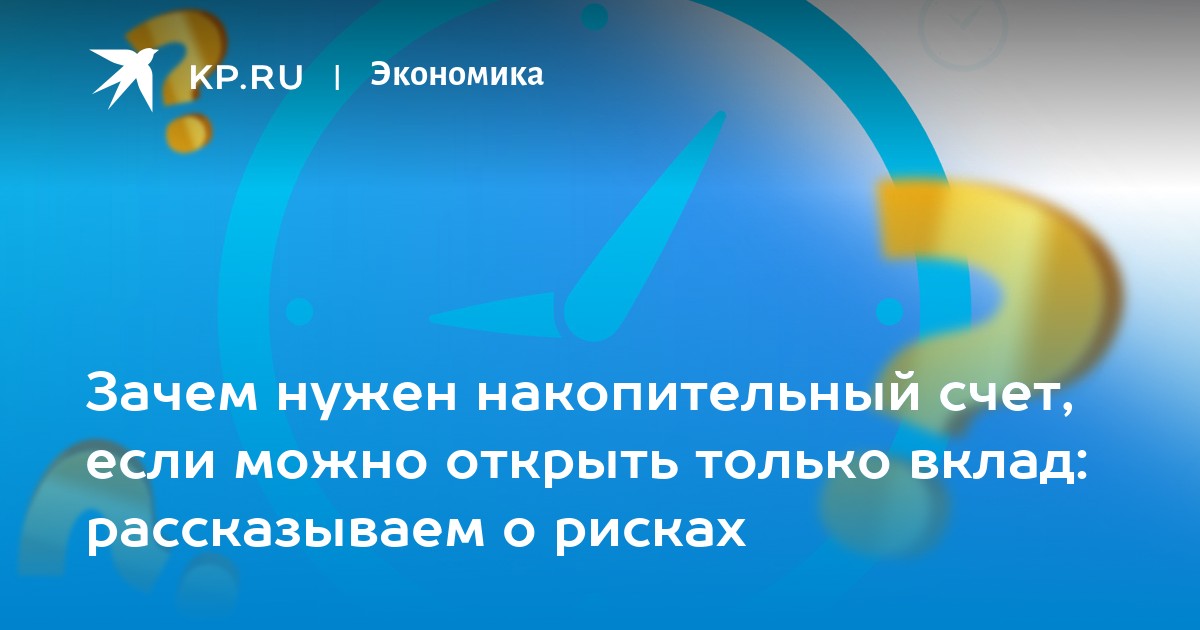 KP.RU | Экономика

Зачем нужен накопительный счет, если можно открыть только вклад: рассказываем о рисках